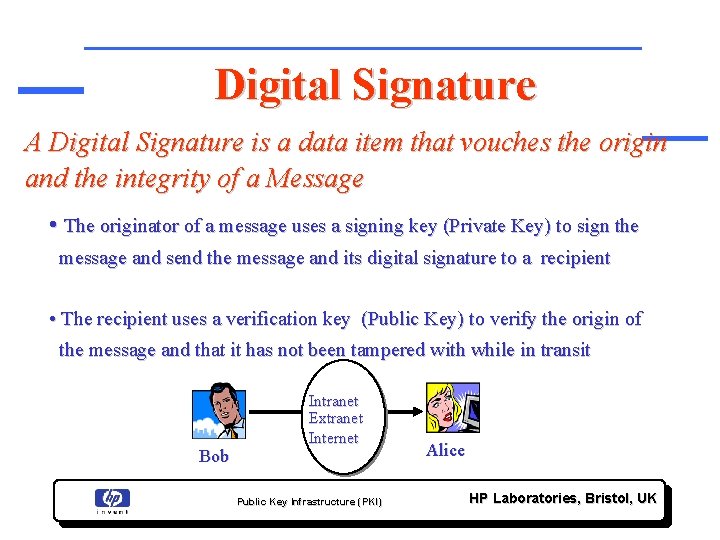 Digital Signature

A Digital Signature is a data item that vouches the origin and the integrity of a Message

• The originator of a message uses a signing key (Private Key) to sign the message and send the message and its digital signature to a recipient

• The recipient uses a verification key (Public Key) to verify the origin of the message and that it has not been tampered with while in transit

Bob

Intranet
Extranet
Internet

Alice

hp
invent

Public Key Infrastructure (PKI)

HP Laboratories, Bristol, UK